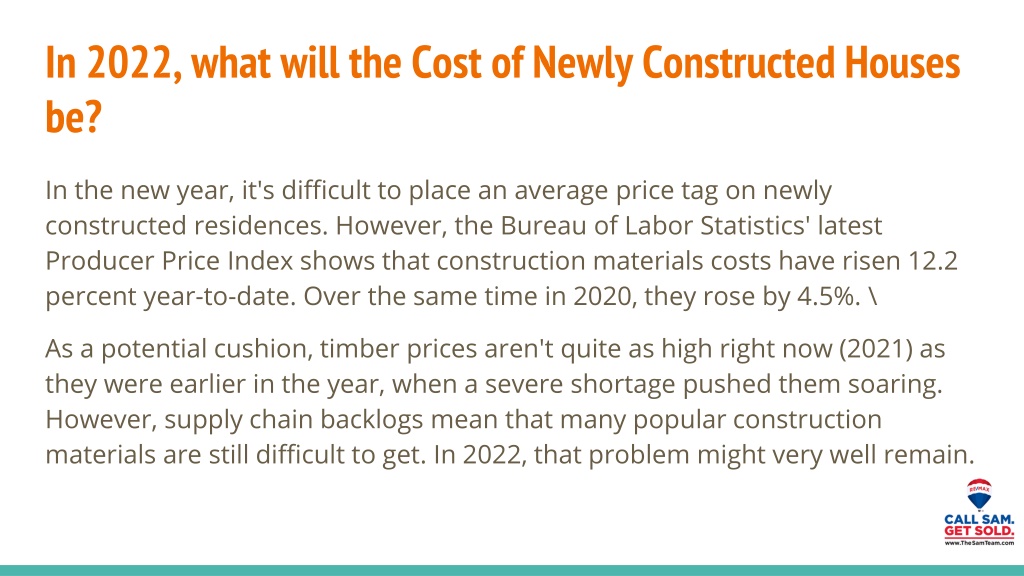 In 2022, what will the Cost of Newly Constructed Houses be?

In the new year, it's difficult to place an average price tag on newly constructed residences. However, the Bureau of Labor Statistics' latest Producer Price Index shows that construction materials costs have risen 12.2 percent year-to-date. Over the same time in 2020, they rose by 4.5%. \

As a potential cushion, timber prices aren't quite as high right now (2021) as they were earlier in the year, when a severe shortage pushed them soaring. However, supply chain backlogs mean that many popular construction materials are still difficult to get. In 2022, that problem might very well remain.

RE/MAX
CALL SAM. GET SOLD.
www.TheSamTeam.com